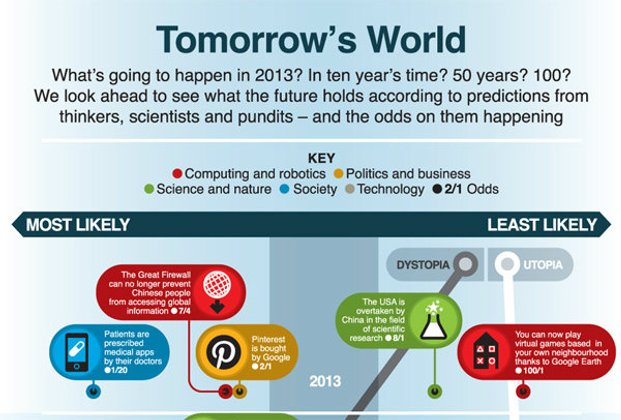 Tomorrow's World

What's going to happen in 2013? In ten year's time? 50 years? 100? We look ahead to see what the future holds according to predictions from thinkers, scientists and pundits – and the odds on them happening

KEY
Computing and robotics Politics and business
Science and nature Society Technology 2/1 Odds

MOST LIKELY
LEAST LIKELY

DYSTOPIA
UTOPIA

The Great Firewall can no longer prevent Chinese people from accessing global information 7/4

Patients are prescribed medical apps by their doctors 1/20

Pinterest is bought by Google 2/1

2013

The USA is overtaken by China in the field of scientific research 8/1

You can now play virtual games based in your own neighbourhood thanks to Google Earth 100/1